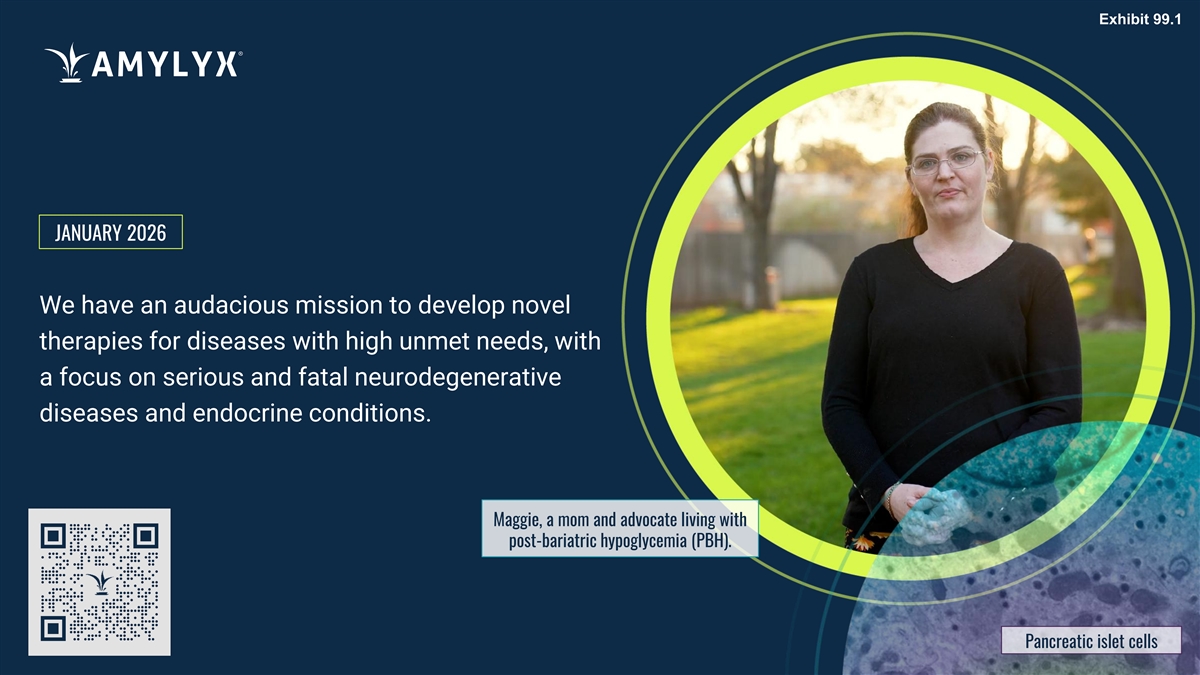 Exhibit 99.1

AMYLYX®

JANUARY 2026

We have an audacious mission to develop novel therapies for diseases with high unmet needs, with a focus on serious and fatal neurodegenerative diseases and endocrine conditions.

Maggie, a mom and advocate living with post-bariatric hypoglycemia (PBH).

Pancreatic islet cells